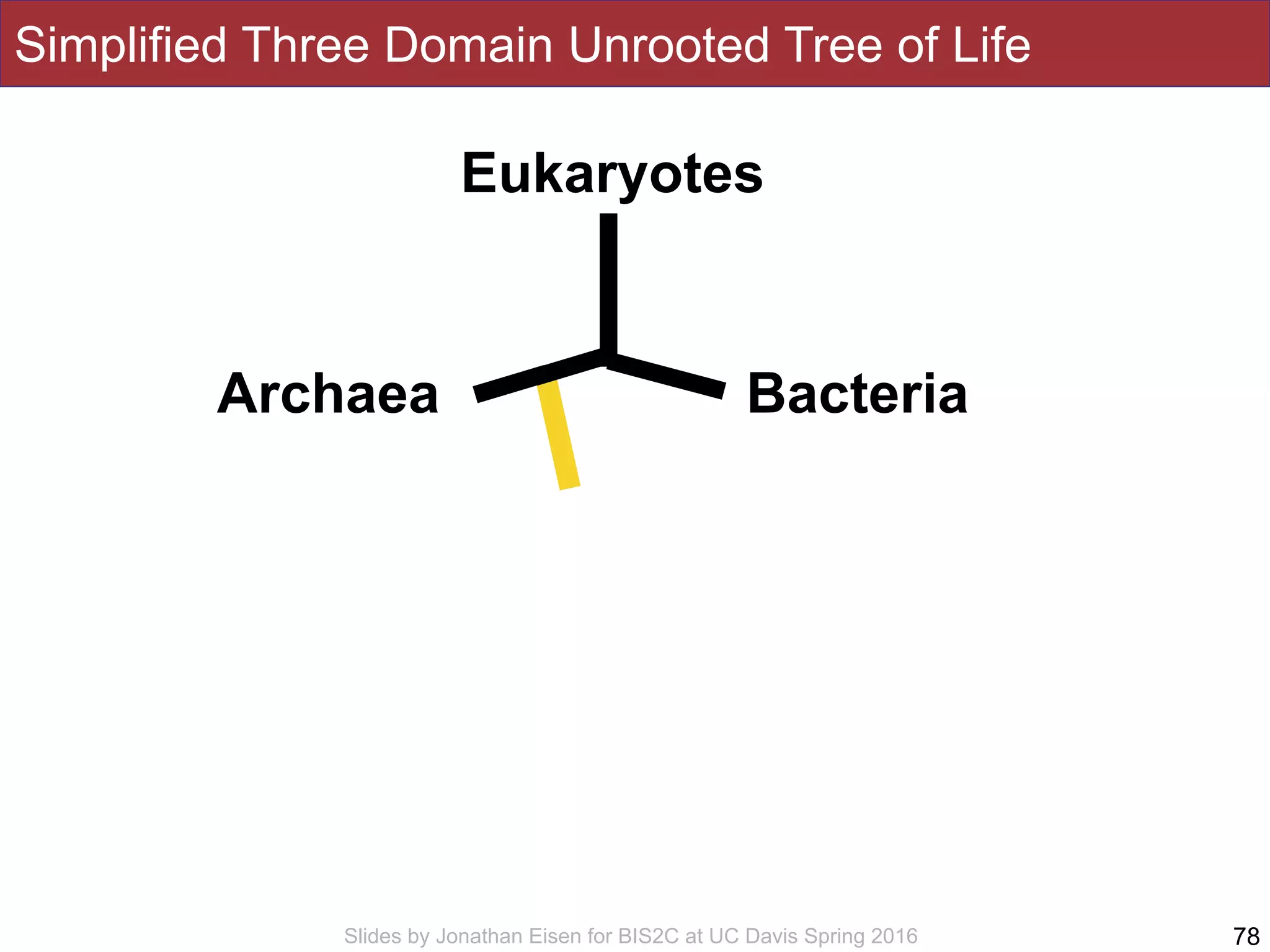 Simplified Three Domain Unrooted Tree of Life

Eukaryotes

Archaea

Bacteria

Slides by Jonathan Eisen for BIS2C at UC Davis Spring 2016

78